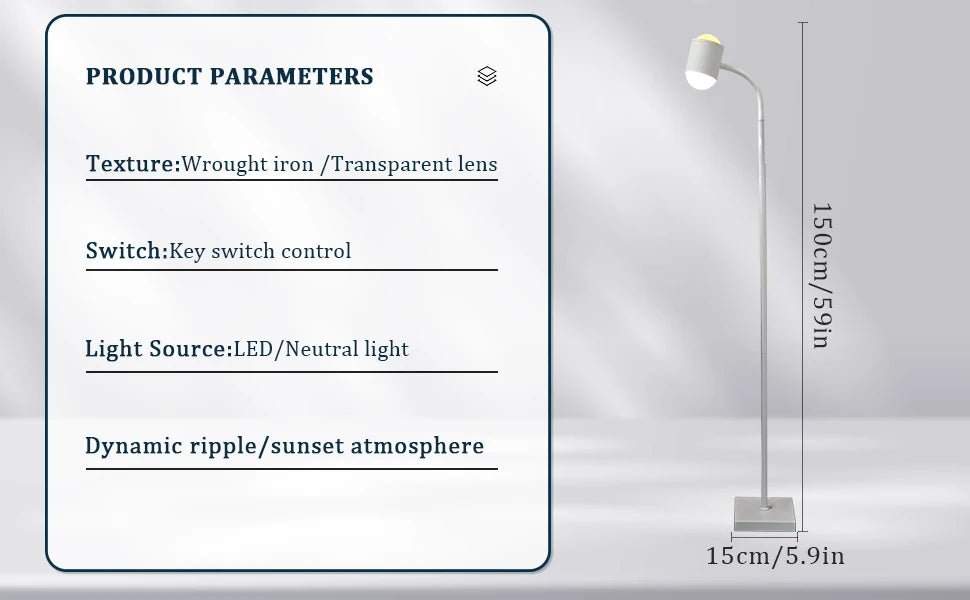 PRODUCT PARAMETERS

Texture:Wrought iron /Transparent lens

Switch:Key switch control

Light Source:LED/Neutral light

Dynamic ripple/sunset atmosphere

150cm/59in

15cm/5.9in